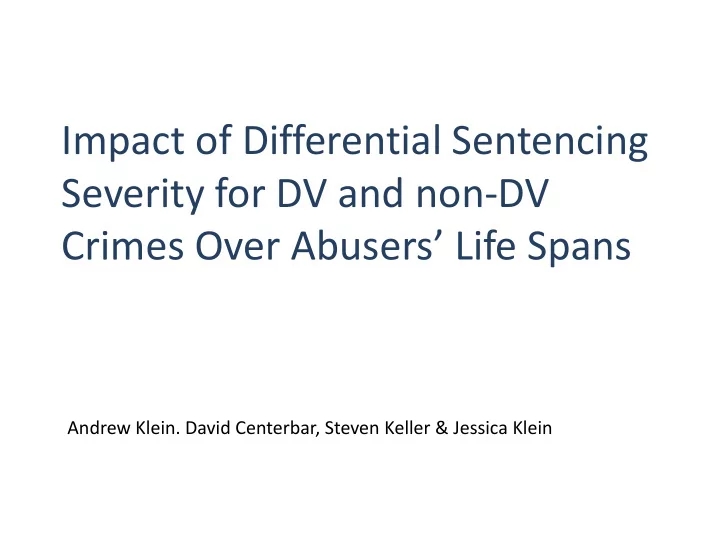 Impact of Differential Sentencing Severity for DV and non-DV Crimes Over Abusers’ Life Spans

Andrew Klein. David Centerbar, Steven Keller & Jessica Klein